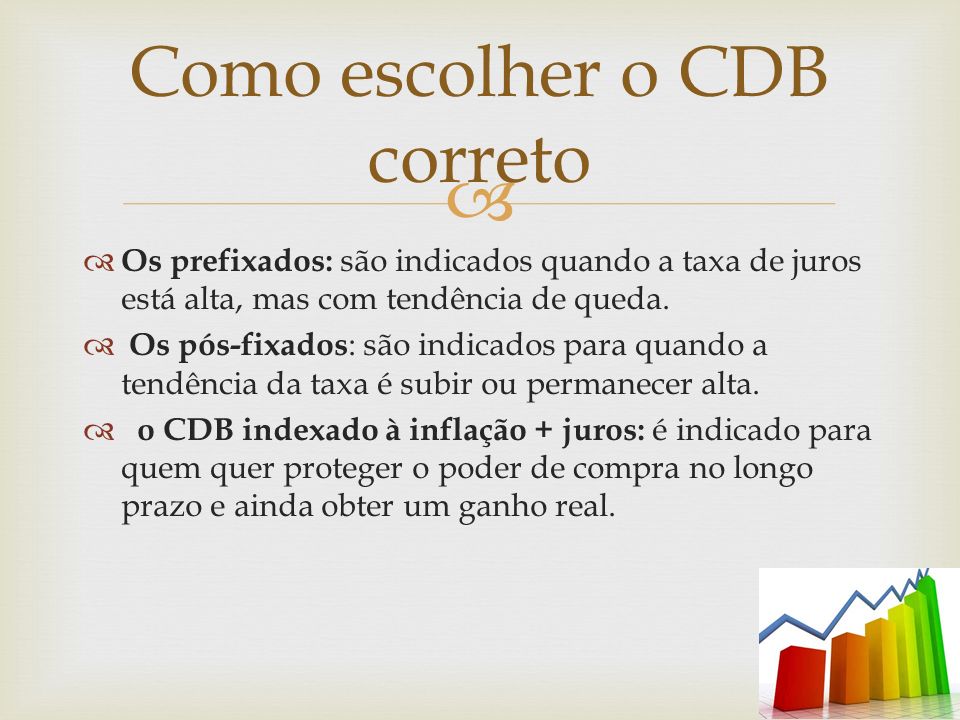 Como escolher o CDB correto

Os prefixados: são indicados quando a taxa de juros está alta, mas com tendência de queda.

Os pós-fixados: são indicados para quando a tendência da taxa é subir ou permanecer alta.

o CDB indexado à inflação + juros: é indicado para quem quer proteger o poder de compra no longo prazo e ainda obter um ganho real.